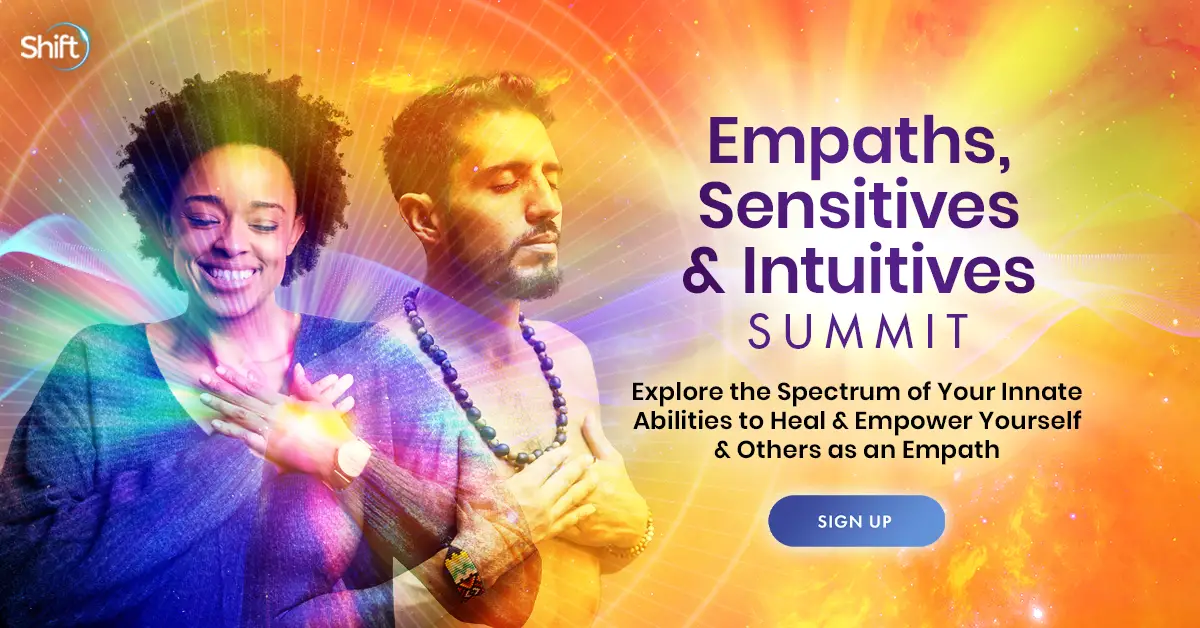 Shift

Empaths, Sensitives & Intuitives SUMMIT

Explore the Spectrum of Your Innate Abilities to Heal & Empower Yourself & Others as an Empath

SIGN UP